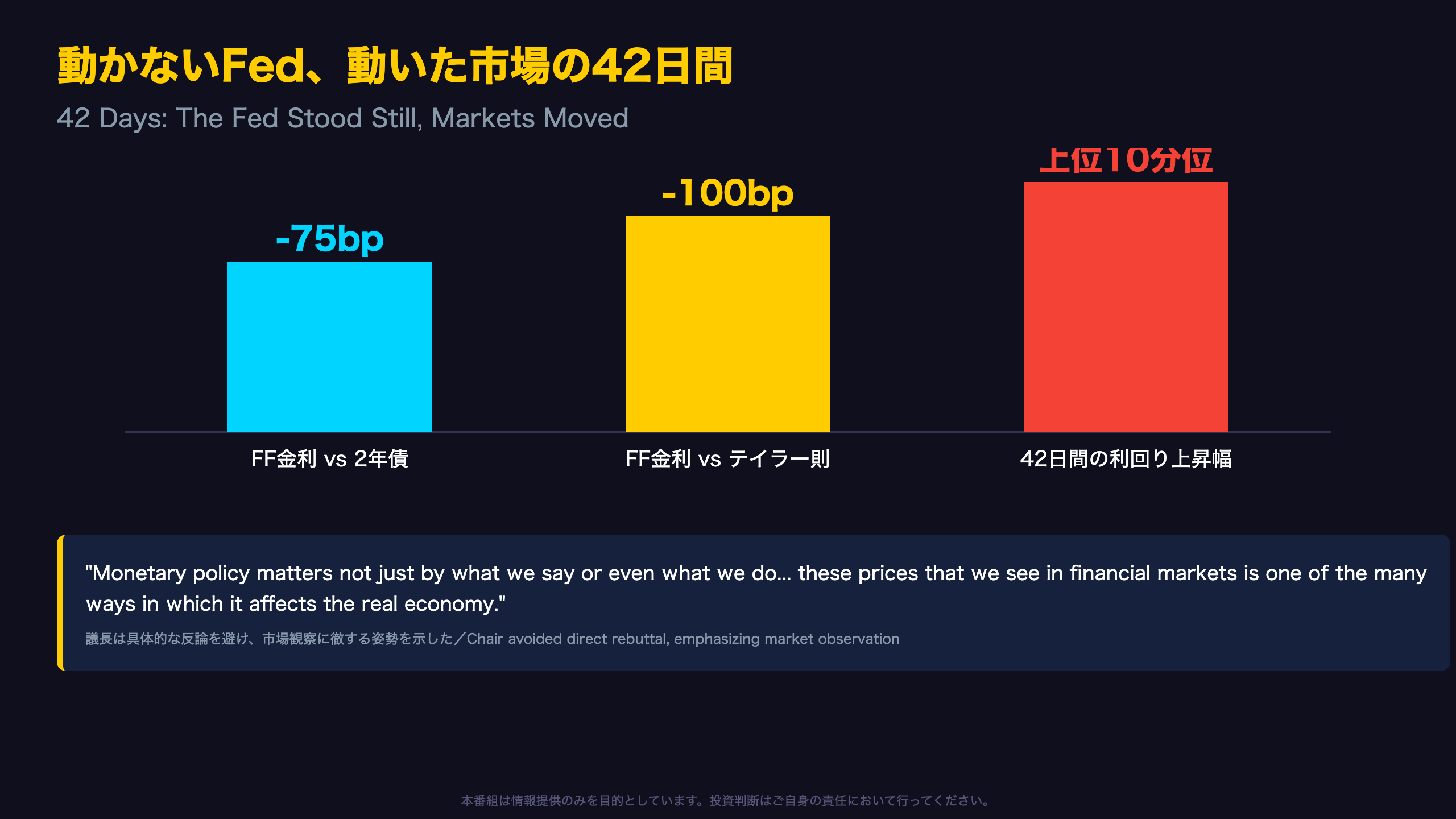 動かないFed、動いた市場の42日間

42 Days: The Fed Stood Still, Markets Moved

-75bp

-100bp

上位10分位

FF金利 vs 2年債

FF金利 vs テイラー則

42日間の利回り上昇幅

"Monetary policy matters not just by what we say or even what we do... these prices that we see in financial markets is one of the many ways in which it affects the real economy."

議長は具体的な反論を避け、市場観察に徹する姿勢を示した／Chair avoided direct rebuttal, emphasizing market observation

本番組は情報提供のみを目的としています。投資判断はご自身の責任において行ってください。